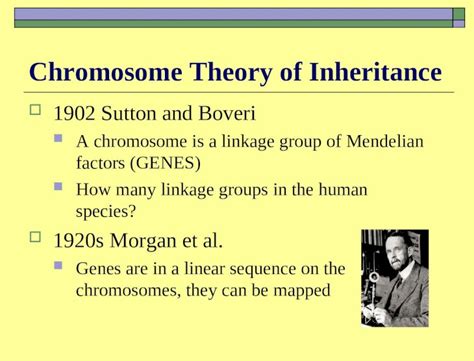 Chromosome Theory of Inheritance

1902 Sutton and Boveri

A chromosome is a linkage group of Mendelian factors (GENES)

How many linkage groups in the human species?

1920s Morgan et al.

Genes are in a linear sequence on the chromosomes, they can be mapped